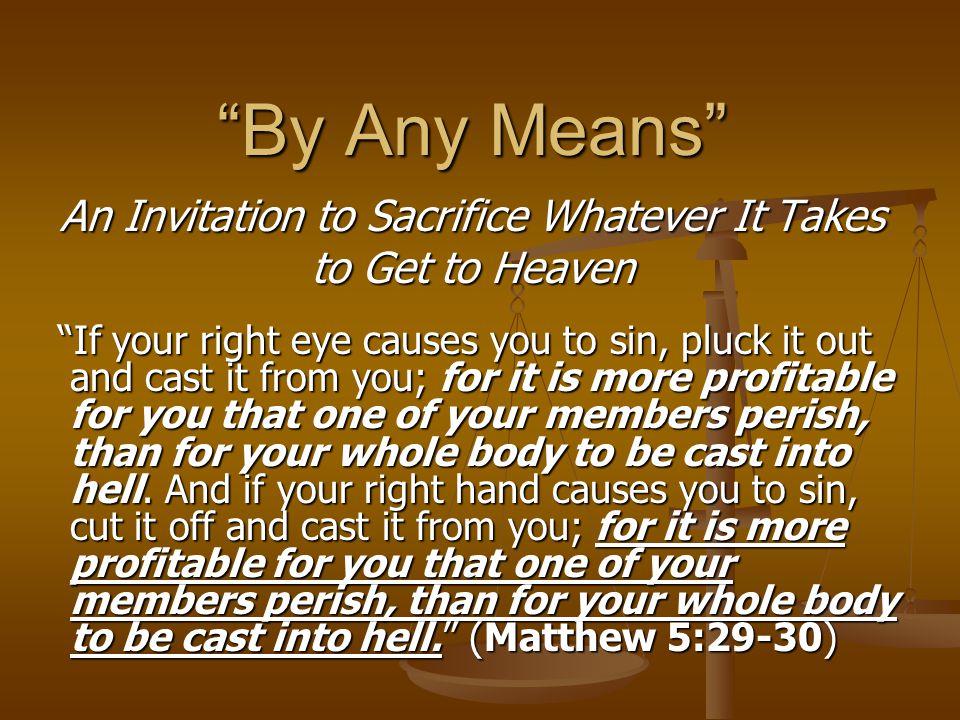 “By Any Means”

An Invitation to Sacrifice Whatever It Takes to Get to Heaven

“If your right eye causes you to sin, pluck it out and cast it from you; for it is more profitable for you that one of your members perish, than for your whole body to be cast into hell. And if your right hand causes you to sin, cut it off and cast it from you; for it is more profitable for you that one of your members perish, than for your whole body to be cast into hell.” (Matthew 5:29-30)